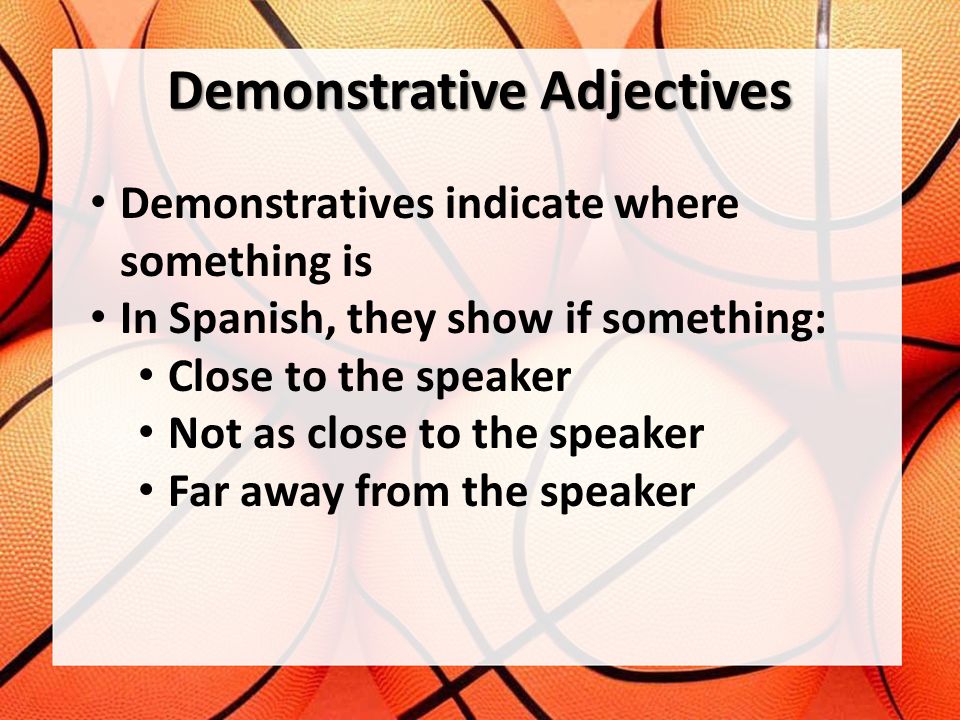 Demonstrative Adjectives

• Demonstratives indicate where something is
• In Spanish, they show if something:
  • Close to the speaker
  • Not as close to the speaker
  • Far away from the speaker